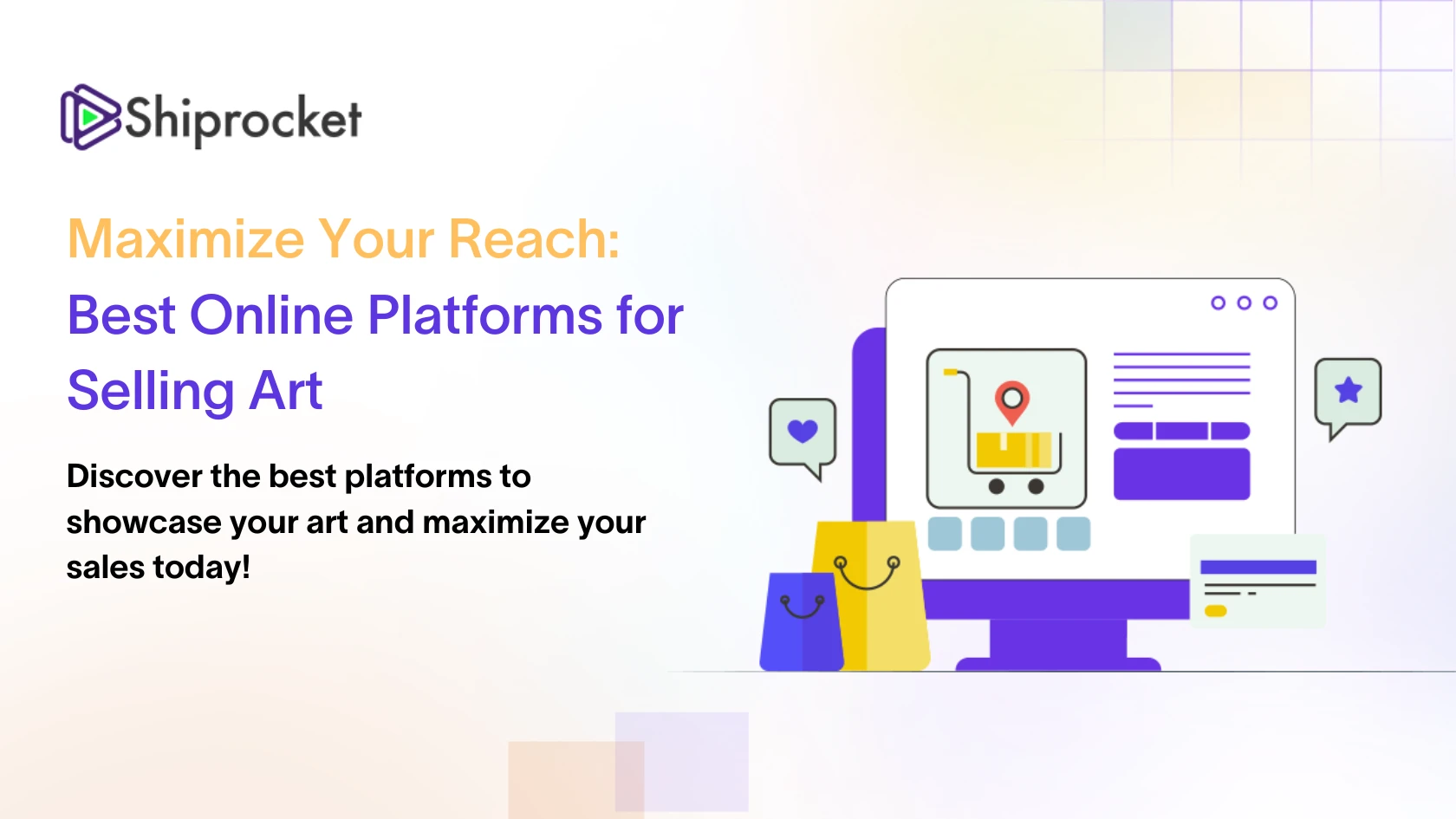 Shiprocket

Maximize Your Reach: Best Online Platforms for Selling Art

Discover the best platforms to showcase your art and maximize your sales today!